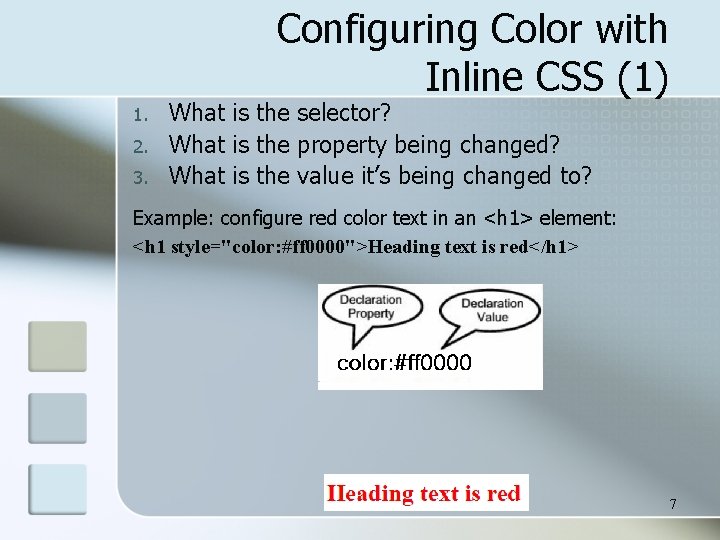 Configuring Color with Inline CSS (1)

1. What is the selector?
2. What is the property being changed?
3. What is the value it's being changed to?

Example: configure red color text in an <h1> element:
<h1 style="color:#ff0000">Heading text is red</h1>

Declaration Property

Declaration Value

color:#ff0000

Heading text is red

7